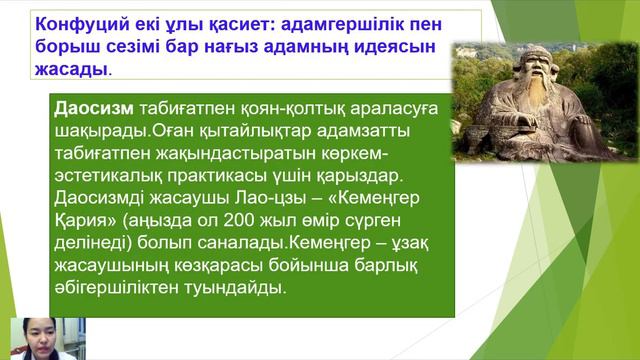 Конфуций екі ұлы қасиет: адамгершілік пен борыш сезімі бар нағыз адамның идеясын жасады.

Даосизм табиғатпен қоян-қолтық араласуға шақырады.Оған қытайлықтар адамзатты табиғатпен жақындастыратын көркем-эстетикалық практикасы үшін қарыздар. Даосизмді жасаушы Лао-цзы – «Кемеңгер Қария» (аңызда ол 200 жыл өмір сүрген делінеді) болып саналады.Кемеңгер – ұзақ жасаушының көзқарасы бойынша барлық әбігершіліктен туындайды.